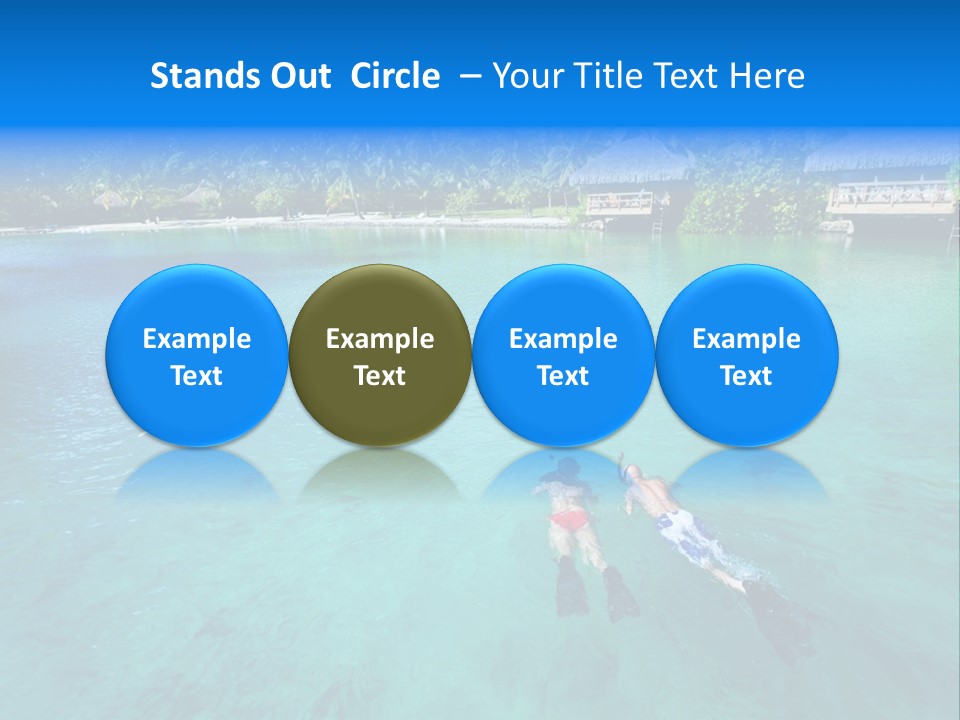 Stands Out Circle – Your Title Text Here

Example Text

Example Text

Example Text

Example Text